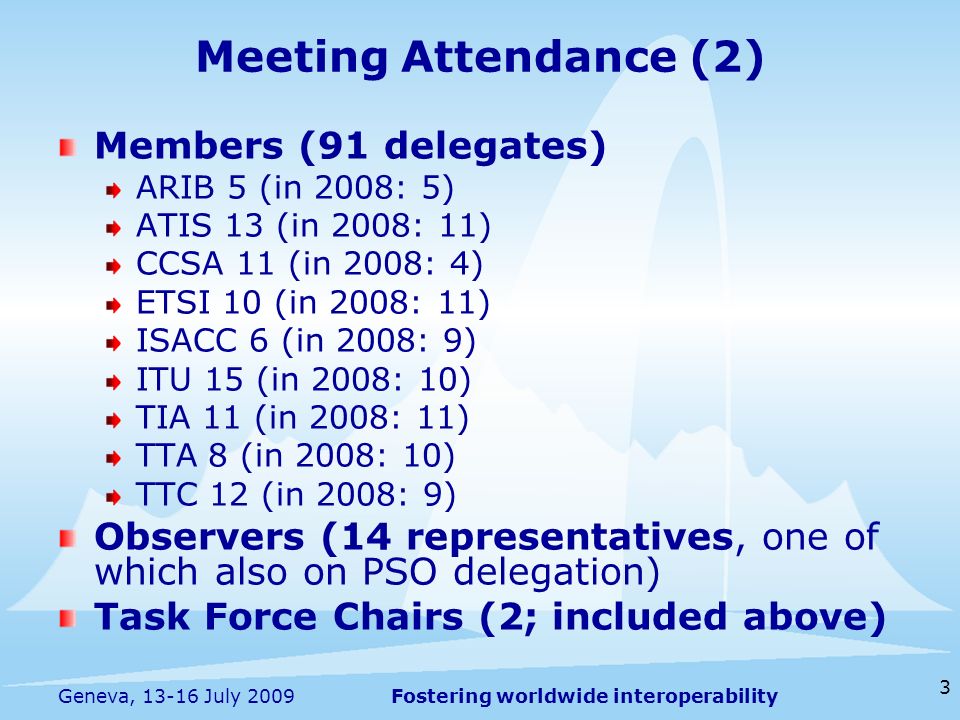 Meeting Attendance (2)

Members (91 delegates)
ARIB 5 (in 2008: 5)
ATIS 13 (in 2008: 11)
CCSA 11 (in 2008: 4)
ETSI 10 (in 2008: 11)
ISACC 6 (in 2008: 9)
ITU 15 (in 2008: 10)
TIA 11 (in 2008: 11)
TTA 8 (in 2008: 10)
TTC 12 (in 2008: 9)

Observers (14 representatives, one of which also on PSO delegation)

Task Force Chairs (2; included above)

Geneva, 13-16 July 2009
Fostering worldwide interoperability
3